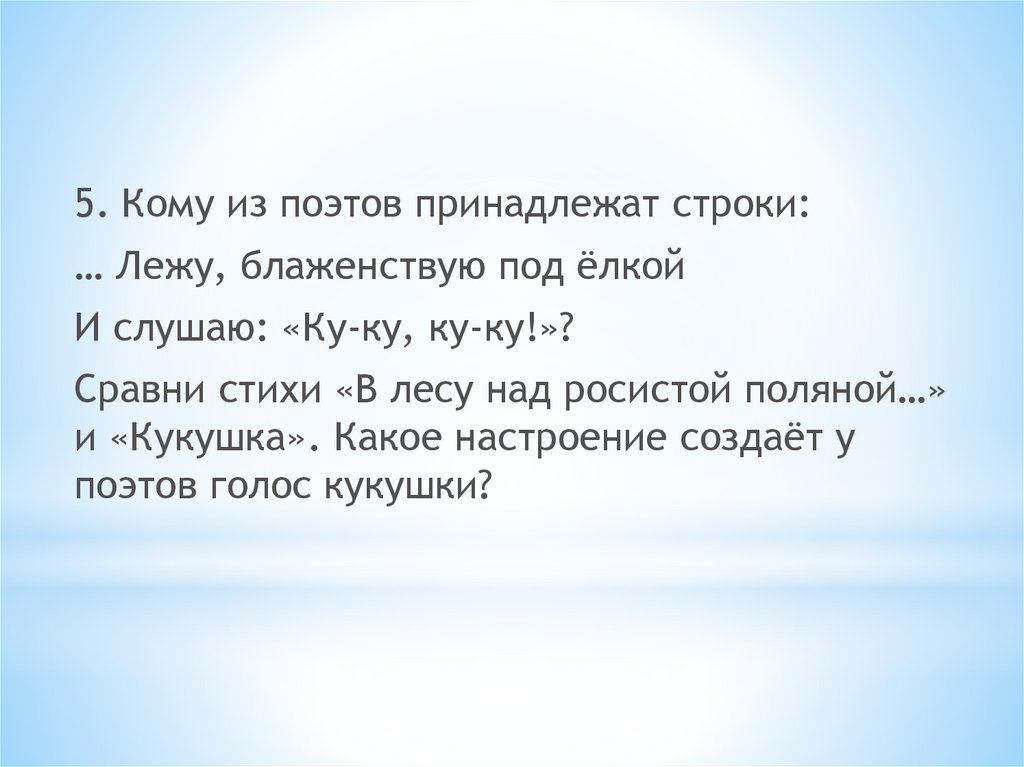 5. Кому из поэтов принадлежат строки:

… Лежу, блаженствую под ёлкой

И слушаю: «Ку-ку, ку-ку!»?

Сравни стихи «В лесу над росистой поляной…» и «Кукушка». Какое настроение создаёт у поэтов голос кукушки?